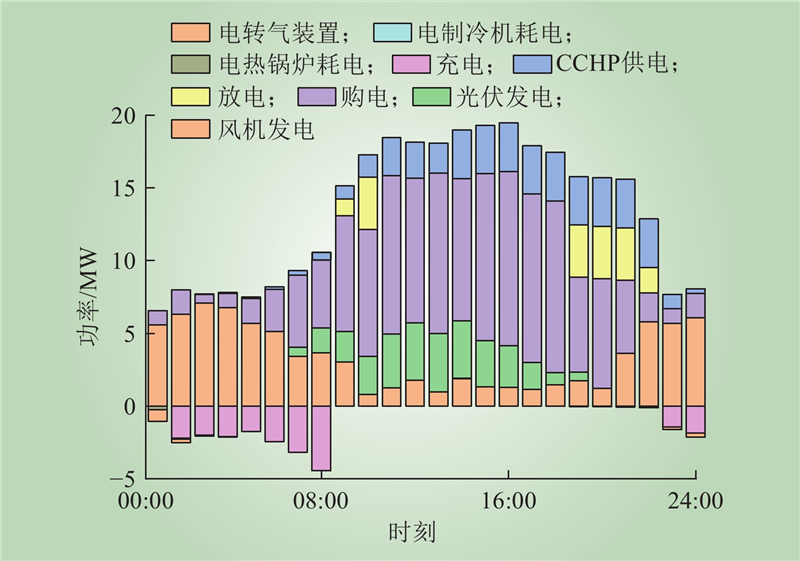 电转气装置； 电制冷机耗电；
电热锅炉耗电； 充电； CCHP供电；
放电； 购电； 光伏发电；
风机发电

功率/MW

20
15
10
5
0
−5

00:00 08:00 16:00 24:00

时刻